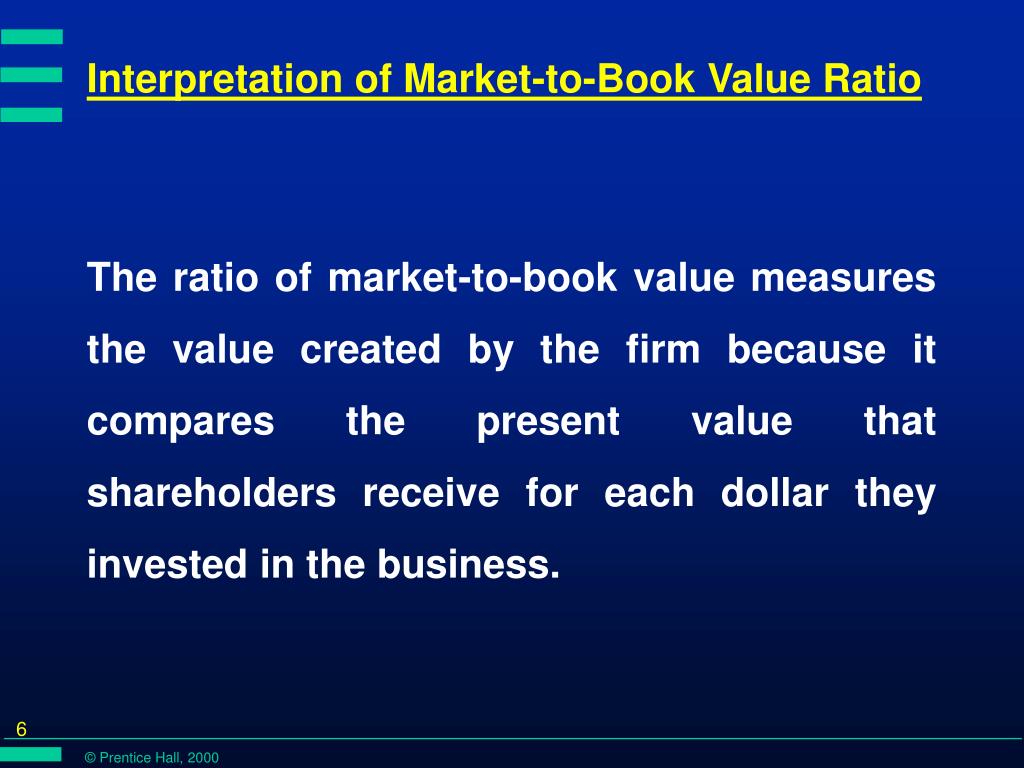 Interpretation of Market-to-Book Value Ratio

The ratio of market-to-book value measures the value created by the firm because it compares the present value that shareholders receive for each dollar they invested in the business.

6

© Prentice Hall, 2000